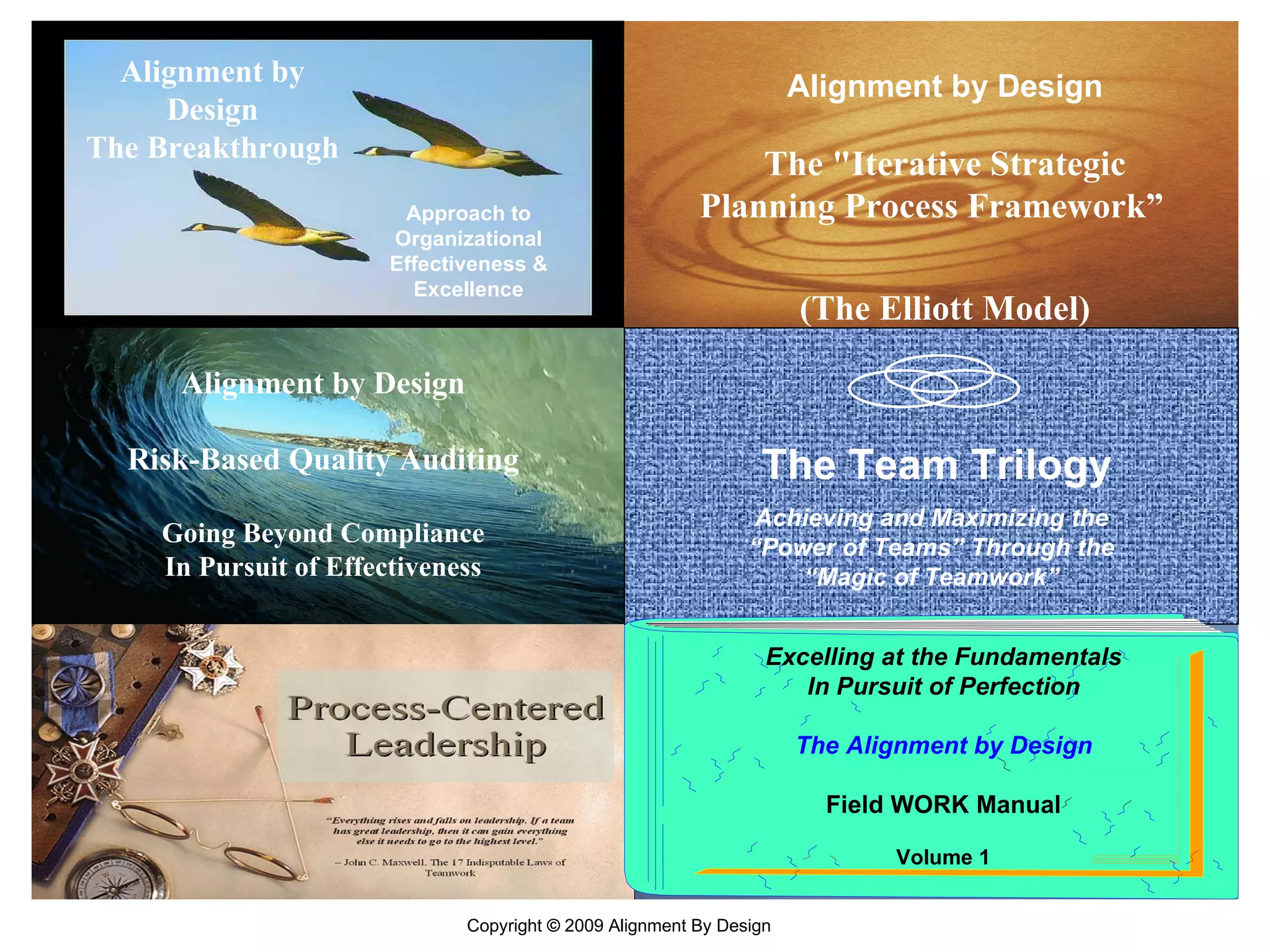 Alignment by Design
The Breakthrough

Approach to Organizational Effectiveness & Excellence

Alignment by Design

The "Iterative Strategic Planning Process Framework”

(The Elliott Model)

Alignment by Design

Risk-Based Quality Auditing

Going Beyond Compliance
In Pursuit of Effectiveness

The Team Trilogy

Achieving and Maximizing the “Power of Teams” Through the “Magic of Teamwork”

Process-Centered Leadership

“Everything rises and falls on leadership. If a team has great leadership, then it can gain everything else it needs to go to the highest level.”

– John C. Maxwell, The 17 Indisputable Laws of Teamwork

Excelling at the Fundamentals
In Pursuit of Perfection

The Alignment by Design

Field WORK Manual

Volume 1

Copyright © 2009 Alignment By Design